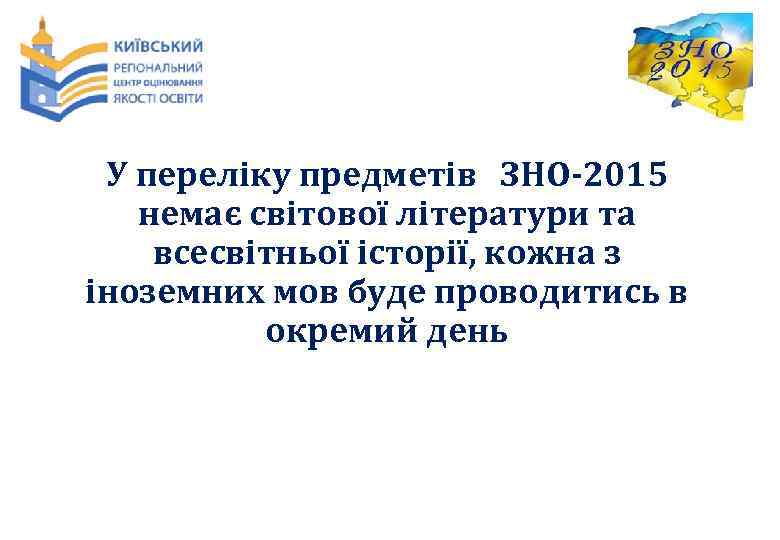 КИЇВСЬКИЙ
РЕГІОНАЛЬНИЙ
ЦЕНТР ОЦІНЮВАННЯ
ЯКОСТІ ОСВІТИ

ЗНО
2015

У переліку предметів ЗНО-2015 немає світової літератури та всесвітньої історії, кожна з іноземних мов буде проводитись в окремий день